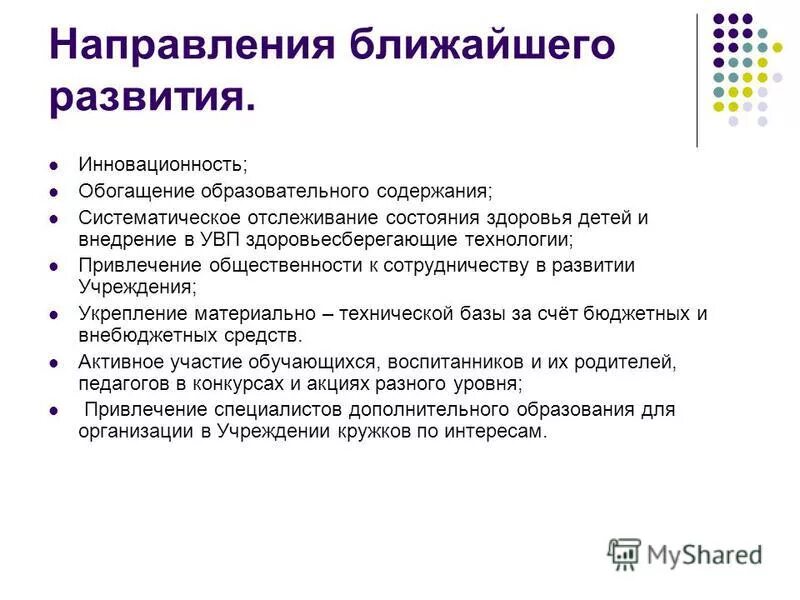 Направления ближайшего развития.

- Инновационность;
- Обогащение образовательного содержания;
- Систематическое отслеживание состояния здоровья детей и внедрение в УВП здоровьесберегающие технологии;
- Привлечение общественности к сотрудничеству в развитии Учреждения;
- Укрепление материально – технической базы за счёт бюджетных и внебюджетных средств.
- Активное участие обучающихся, воспитанников и их родителей, педагогов в конкурсах и акциях разного уровня;
- Привлечение специалистов дополнительного образования для организации в Учреждении кружков по интересам.

MyShared